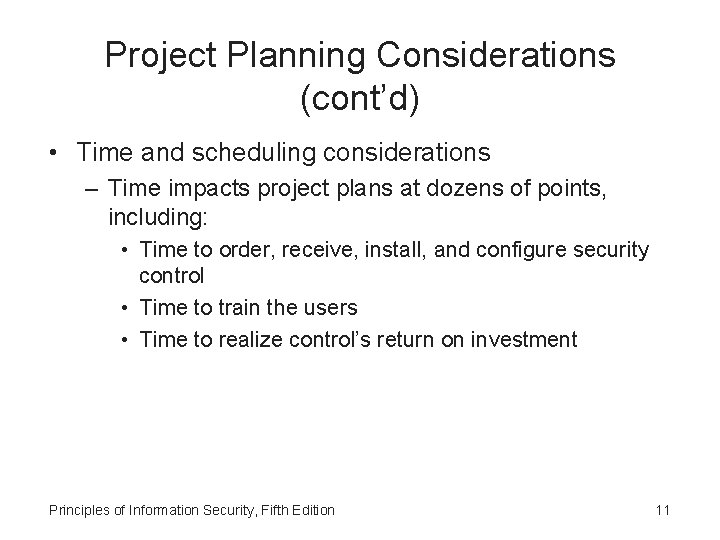 Project Planning Considerations (cont’d)

• Time and scheduling considerations
– Time impacts project plans at dozens of points, including:
• Time to order, receive, install, and configure security control
• Time to train the users
• Time to realize control’s return on investment

Principles of Information Security, Fifth Edition

11